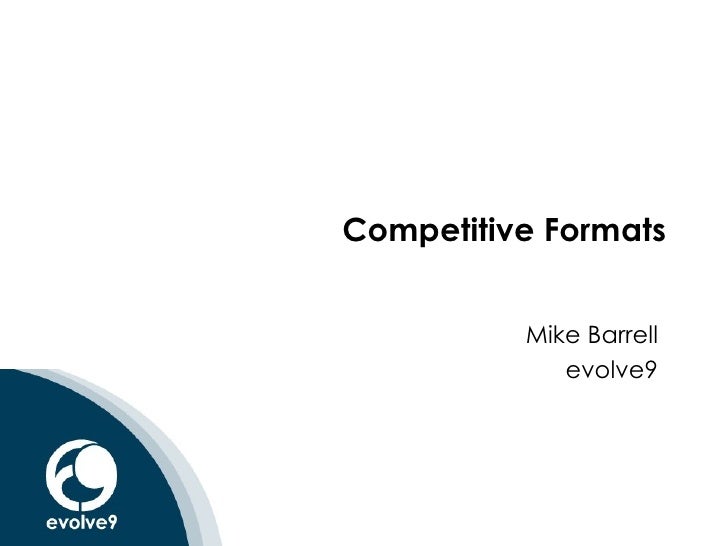 Competitive Formats

Mike Barrell
evolve9

evolve9